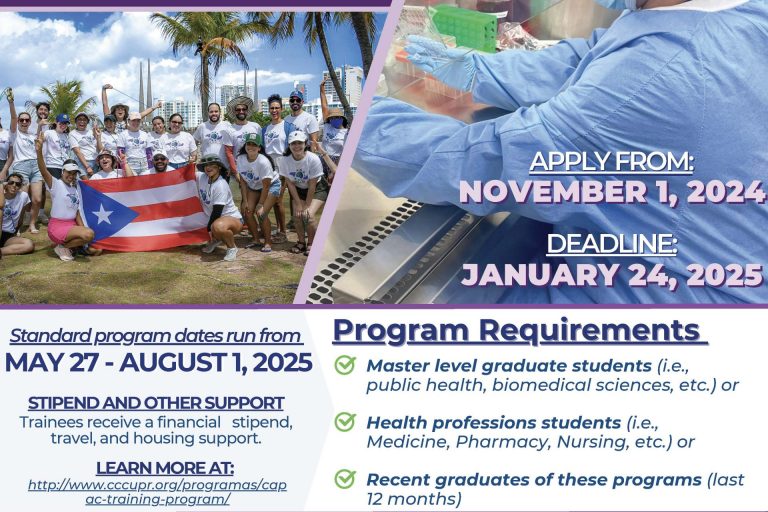 APPLY FROM:
NOVEMBER 1, 2024

DEADLINE:
JANUARY 24, 2025

Standard program dates run from
MAY 27 - AUGUST 1, 2025

STIPEND AND OTHER SUPPORT
Trainees receive a financial stipend, travel, and housing support.

LEARN MORE AT:
http://www.cccupr.org/programas/capac-training-program/

Program Requirements

Master level graduate students (i.e., public health, biomedical sciences, etc.) or

Health professions students (i.e., Medicine, Pharmacy, Nursing, etc.) or

Recent graduates of these programs (last 12 months)